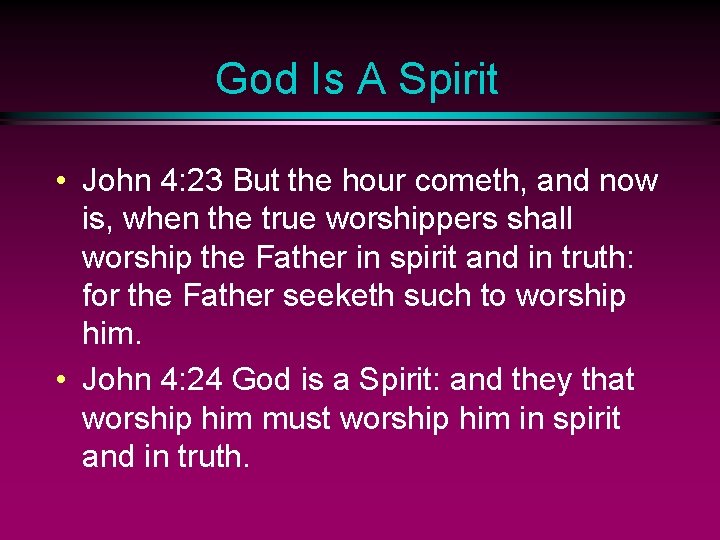 God Is A Spirit

• John 4:23 But the hour cometh, and now is, when the true worshippers shall worship the Father in spirit and in truth: for the Father seeketh such to worship him.

• John 4:24 God is a Spirit: and they that worship him must worship him in spirit and in truth.